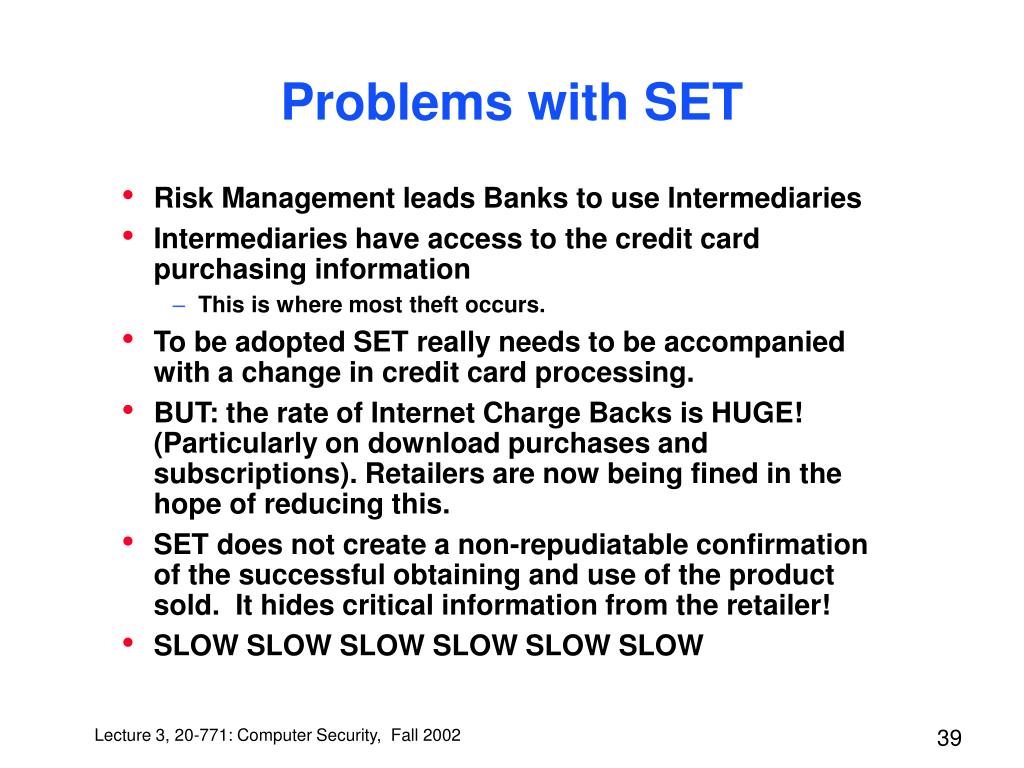 Problems with SET

• Risk Management leads Banks to use Intermediaries
• Intermediaries have access to the credit card purchasing information
– This is where most theft occurs.
• To be adopted SET really needs to be accompanied with a change in credit card processing.
• BUT: the rate of Internet Charge Backs is HUGE! (Particularly on download purchases and subscriptions). Retailers are now being fined in the hope of reducing this.
• SET does not create a non-repudiatable confirmation of the successful obtaining and use of the product sold. It hides critical information from the retailer!
• SLOW SLOW SLOW SLOW SLOW SLOW

Lecture 3, 20-771: Computer Security, Fall 2002

39